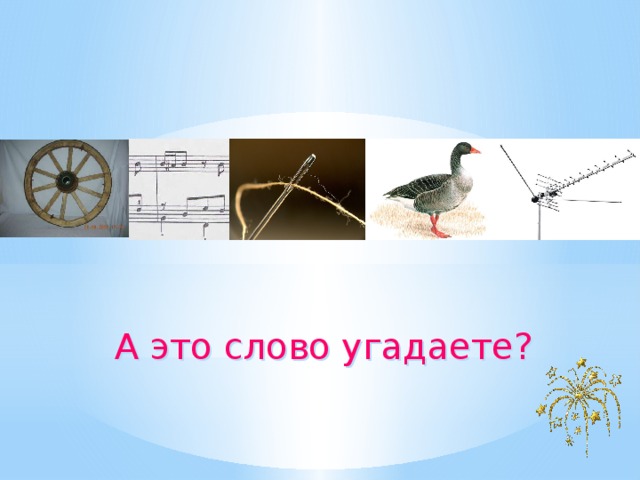 А это слово угадаете?